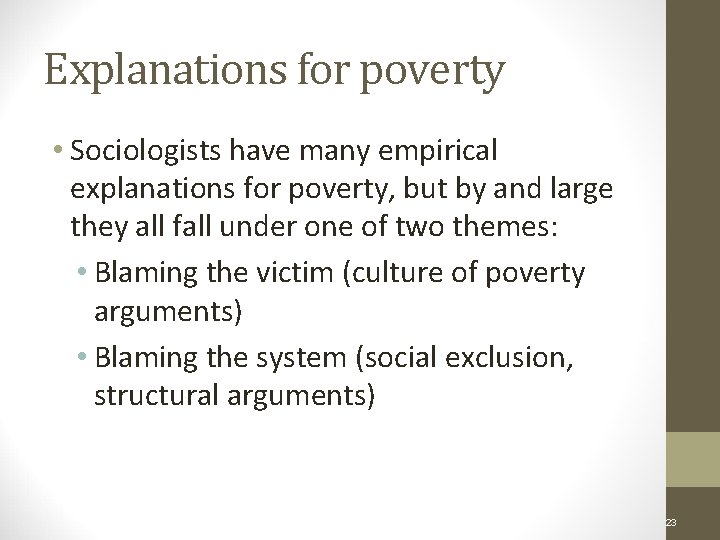 Explanations for poverty

• Sociologists have many empirical explanations for poverty, but by and large they all fall under one of two themes:
  • Blaming the victim (culture of poverty arguments)
  • Blaming the system (social exclusion, structural arguments)

23